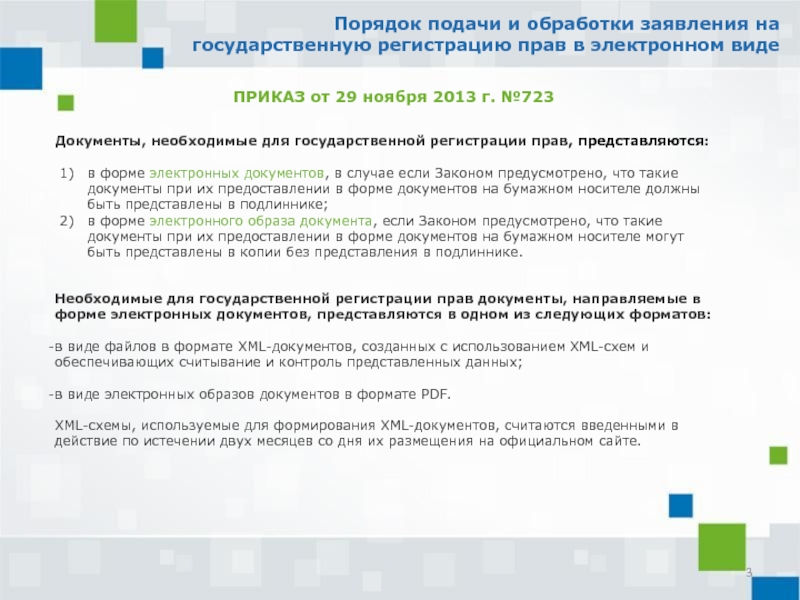 Порядок подачи и обработки заявления на государственную регистрацию прав в электронном виде

ПРИКАЗ от 29 ноября 2013 г. №723

Документы, необходимые для государственной регистрации прав, представляются:

1) в форме электронных документов, в случае если Законом предусмотрено, что такие документы при их предоставлении в форме документов на бумажном носителе должны быть представлены в подлиннике;
2) в форме электронного образа документа, если Законом предусмотрено, что такие документы при их предоставлении в форме документов на бумажном носителе могут быть представлены в копии без представления в подлиннике.

Необходимые для государственной регистрации прав документы, направляемые в форме электронных документов, представляются в одном из следующих форматов:

-в виде файлов в формате XML-документов, созданных с использованием XML-схем и обеспечивающих считывание и контроль представленных данных;

-в виде электронных образов документов в формате PDF.

XML-схемы, используемые для формирования XML-документов, считаются введенными в действие по истечении двух месяцев со дня их размещения на официальном сайте.

3